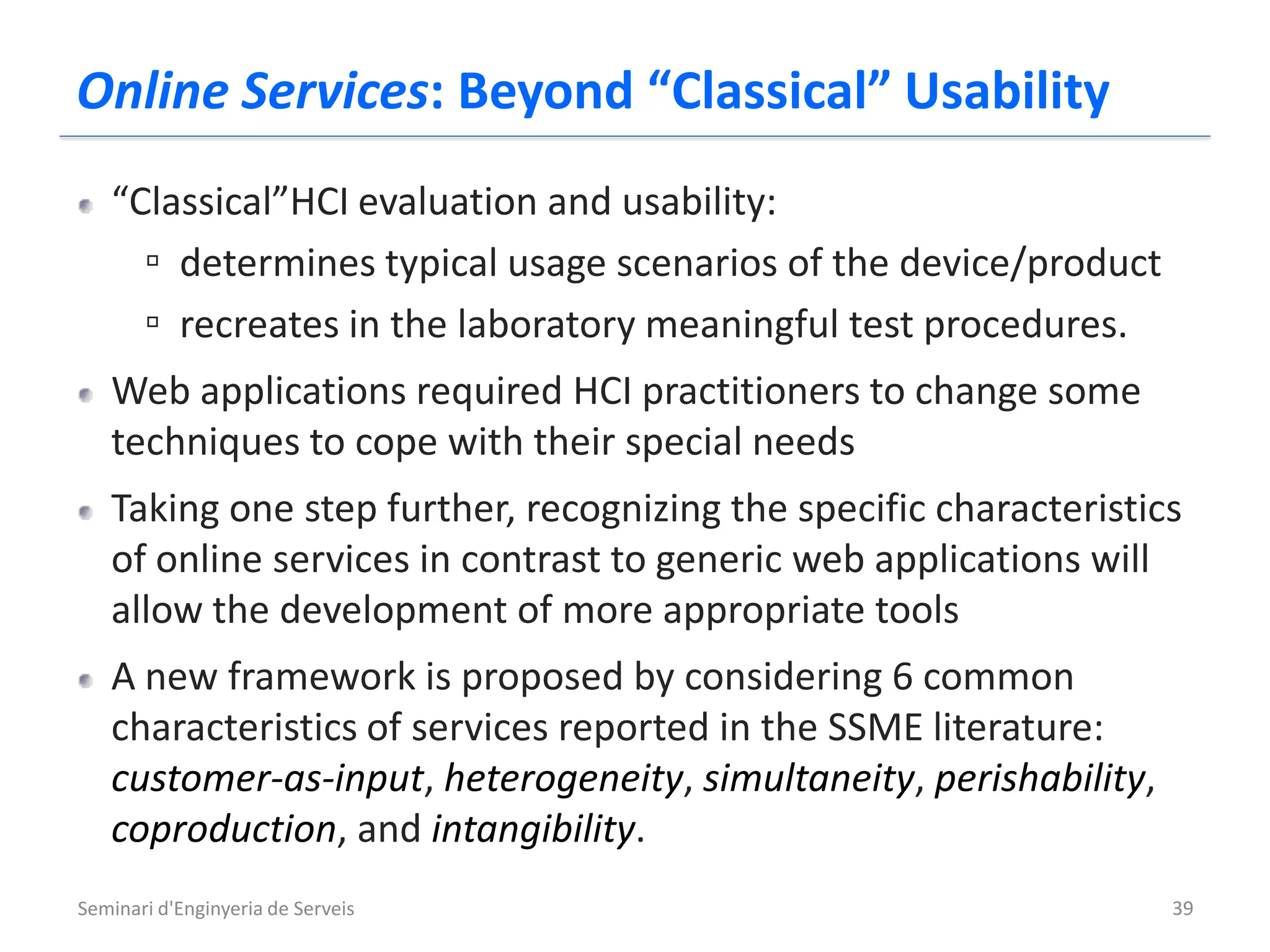 Online Services: Beyond “Classical” Usability

“Classical”HCI evaluation and usability:

determines typical usage scenarios of the device/product

recreates in the laboratory meaningful test procedures.

Web applications required HCI practitioners to change some techniques to cope with their special needs

Taking one step further, recognizing the specific characteristics of online services in contrast to generic web applications will allow the development of more appropriate tools

A new framework is proposed by considering 6 common characteristics of services reported in the SSME literature: customer-as-input, heterogeneity, simultaneity, perishability, coproduction, and intangibility.

Seminari d'Enginyeria de Serveis

39